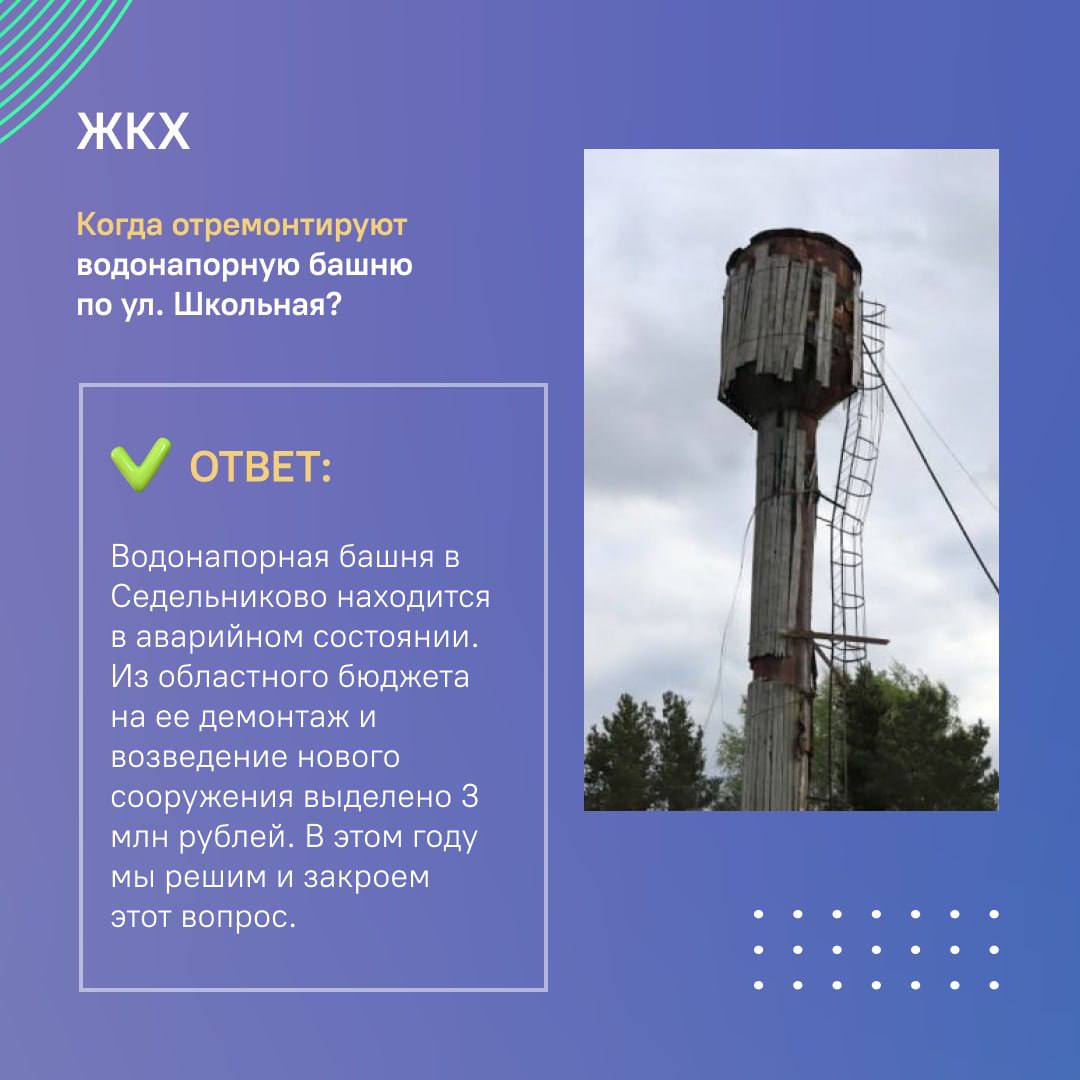 ЖКХ

Когда отремонтируют водонапорную башню по ул. Школьная?

ОТВЕТ:

Водонапорная башня в Седельниково находится в аварийном состоянии. Из областного бюджета на ее демонтаж и возведение нового сооружения выделено 3 млн рублей. В этом году мы решим и закроем этот вопрос.